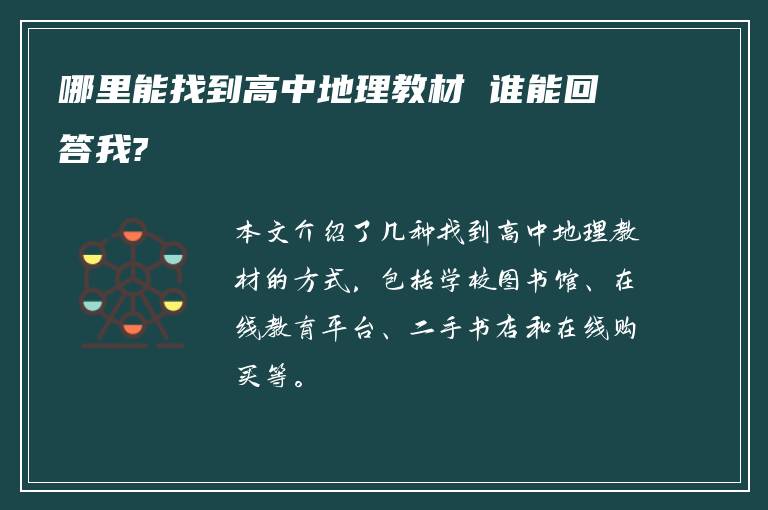 哪里能找到高中地理教材 谁能回答我?

本文介绍了几种找到高中地理教材的方式，包括学校图书馆、在线教育平台、二手书店和在线购买等。